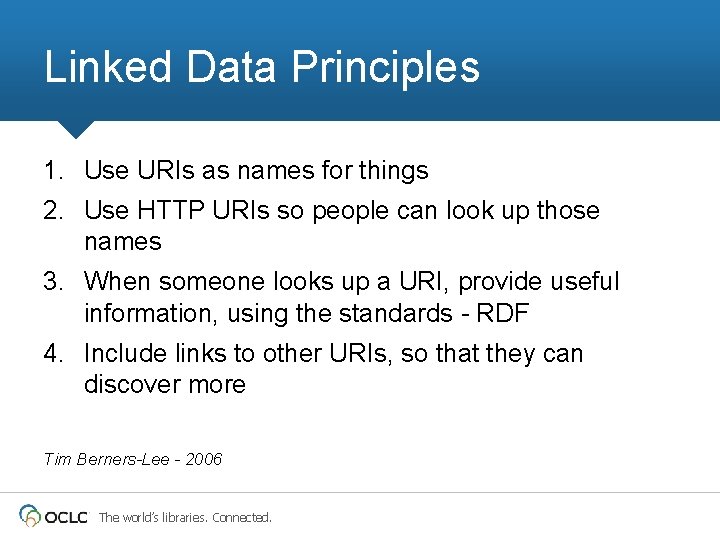 Linked Data Principles

1. Use URIs as names for things
2. Use HTTP URIs so people can look up those names
3. When someone looks up a URI, provide useful information, using the standards - RDF
4. Include links to other URIs, so that they can discover more

Tim Berners-Lee - 2006

OCLC The world's libraries. Connected.